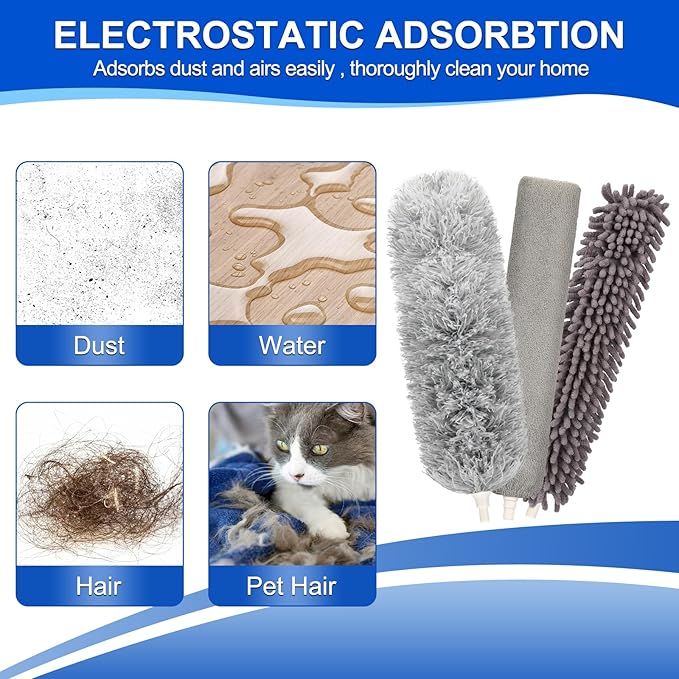 ELECTROSTATIC ADSORBTION
Adsorbs dust and airs easily , thoroughly clean your home

Dust

Water

Hair

Pet Hair